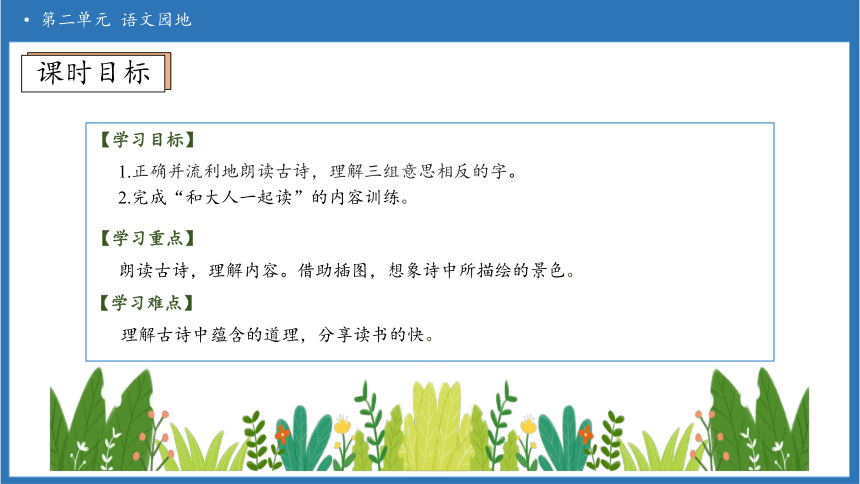 • 第二单元 语文园地

课时目标

【学习目标】

1.正确并流利地朗读古诗，理解三组意思相反的字。
2.完成“和大人一起读”的内容训练。

【学习重点】

朗读古诗，理解内容。借助插图，想象诗中所描绘的景色。

【学习难点】

理解古诗中蕴含的道理，分享读书的快。